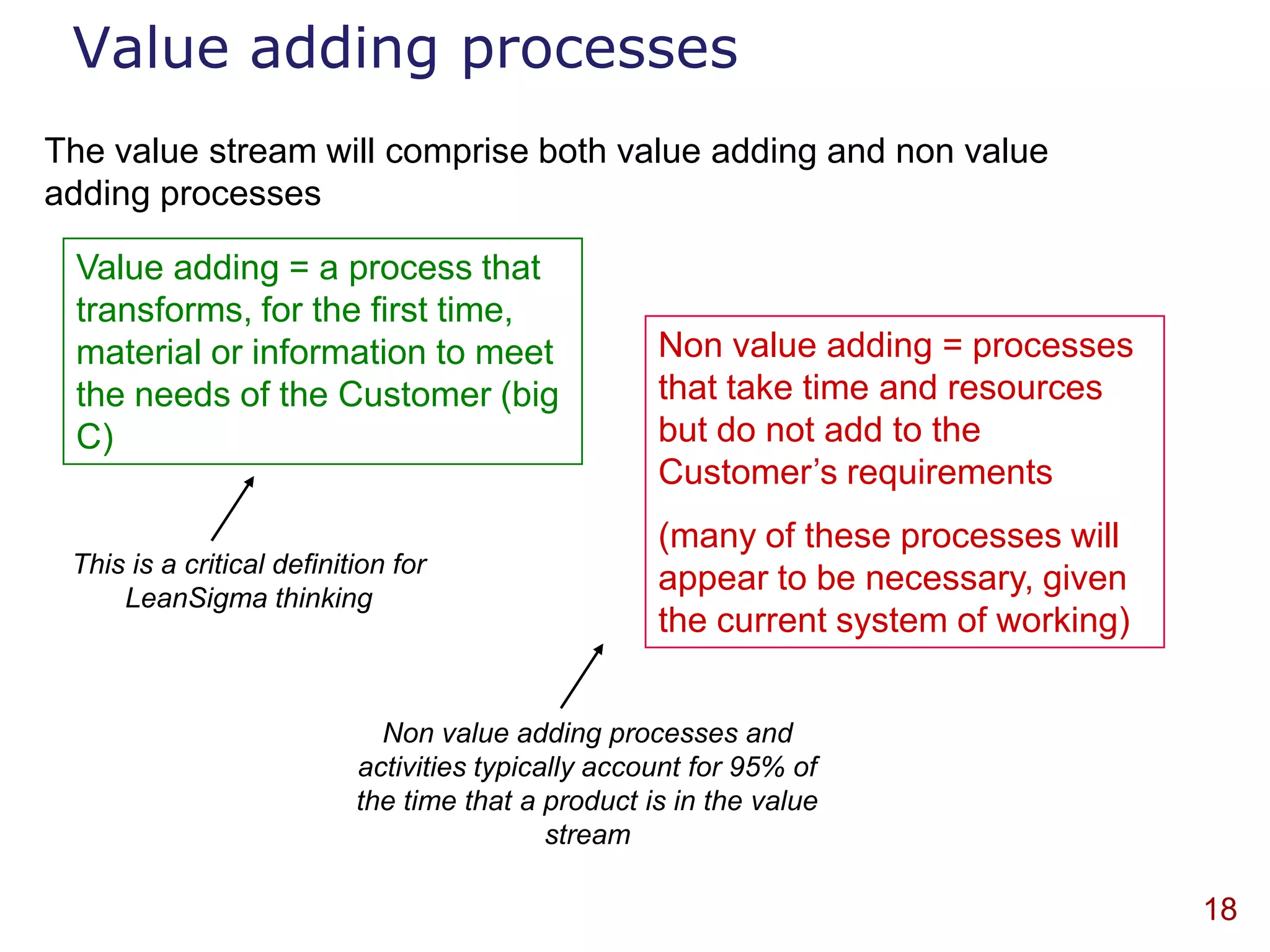 Value adding processes

The value stream will comprise both value adding and non value adding processes

Value adding = a process that transforms, for the first time, material or information to meet the needs of the Customer (big C)

This is a critical definition for LeanSigma thinking

Non value adding = processes that take time and resources but do not add to the Customer’s requirements

(many of these processes will appear to be necessary, given the current system of working)

Non value adding processes and activities typically account for 95% of the time that a product is in the value stream

18